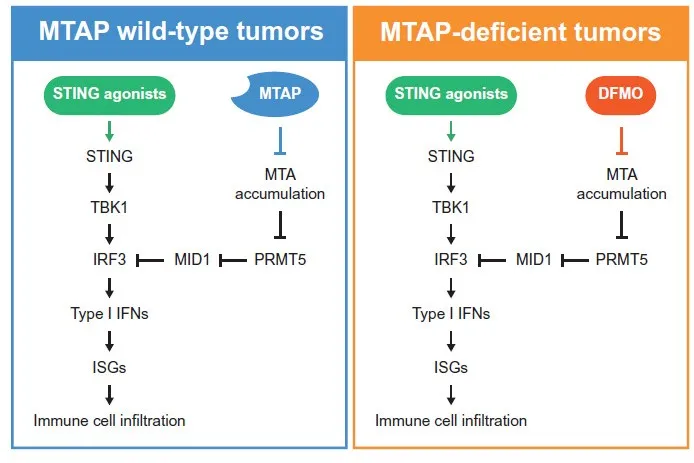 MTAP wild-type tumors

STING agonists

MTAP

STING

MTA accumulation

TBK1

IRF3

MID1

PRMT5

Type I IFNs

ISGs

Immune cell infiltration

MTAP-deficient tumors

STING agonists

DFMO

STING

MTA accumulation

TBK1

IRF3

MID1

PRMT5

Type I IFNs

ISGs

Immune cell infiltration